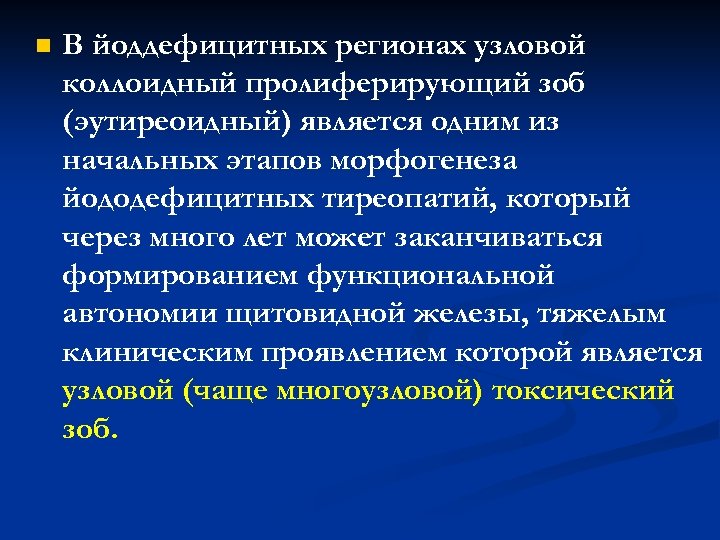 В йоддефицитных регионах узловой коллоидный пролиферирующий зоб (эутиреоидный) является одним из начальных этапов морфогенеза йододефицитных тиреопатий, который через много лет может заканчиваться формированием функциональной автономии щитовидной железы, тяжелым клиническим проявлением которой является узловой (чаще многоузловой) токсический зоб.